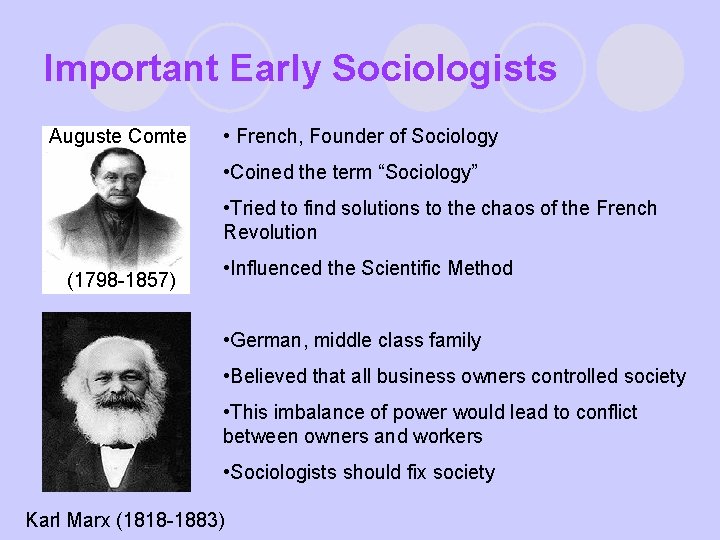 Important Early Sociologists

Auguste Comte

(1798-1857)

• French, Founder of Sociology

•Coined the term “Sociology”

•Tried to find solutions to the chaos of the French Revolution

•Influenced the Scientific Method

•German, middle class family

•Believed that all business owners controlled society

•This imbalance of power would lead to conflict between owners and workers

•Sociologists should fix society

Karl Marx (1818-1883)